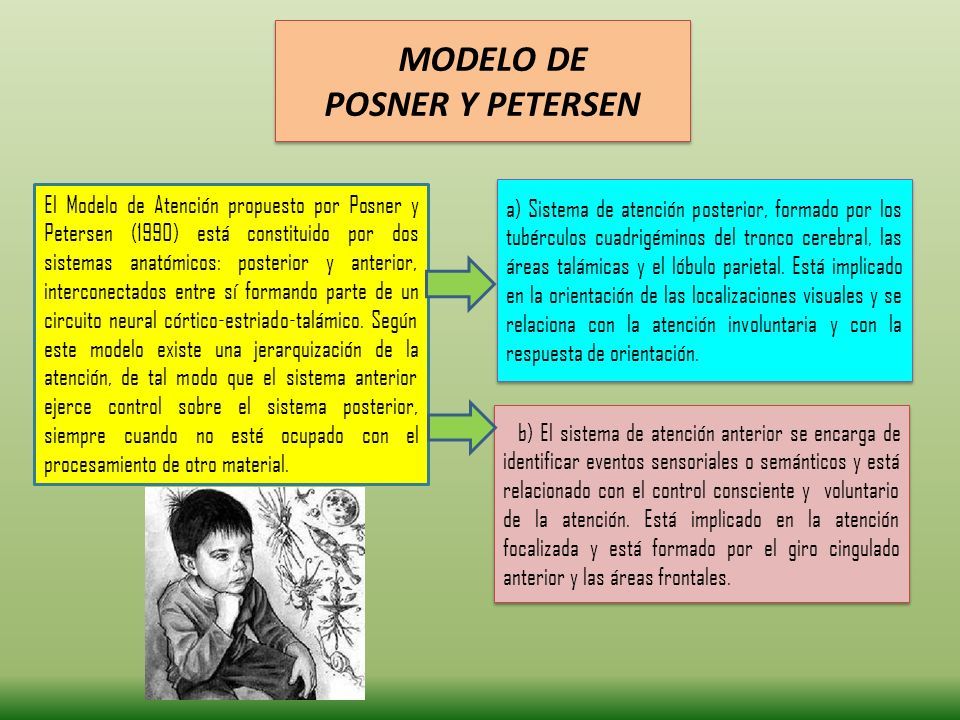 MODELO DE
POSNER Y PETERSEN

El Modelo de Atención propuesto por Posner y Petersen (1990) está constituido por dos sistemas anatómicos: posterior y anterior, interconectados entre sí formando parte de un circuito neural córtico-estriado-talámico. Según este modelo existe una jerarquización de la atención, de tal modo que el sistema anterior ejerce control sobre el sistema posterior, siempre cuando no esté ocupado con el procesamiento de otro material.

a) Sistema de atención posterior, formado por los tubérculos cuadrigéminos del tronco cerebral, las áreas talámicas y el lóbulo parietal. Está implicado en la orientación de las localizaciones visuales y se relaciona con la atención involuntaria y con la respuesta de orientación.

b) El sistema de atención anterior se encarga de identificar eventos sensoriales o semánticos y está relacionado con el control consciente y voluntario de la atención. Está implicado en la atención focalizada y está formado por el giro cingulado anterior y las áreas frontales.